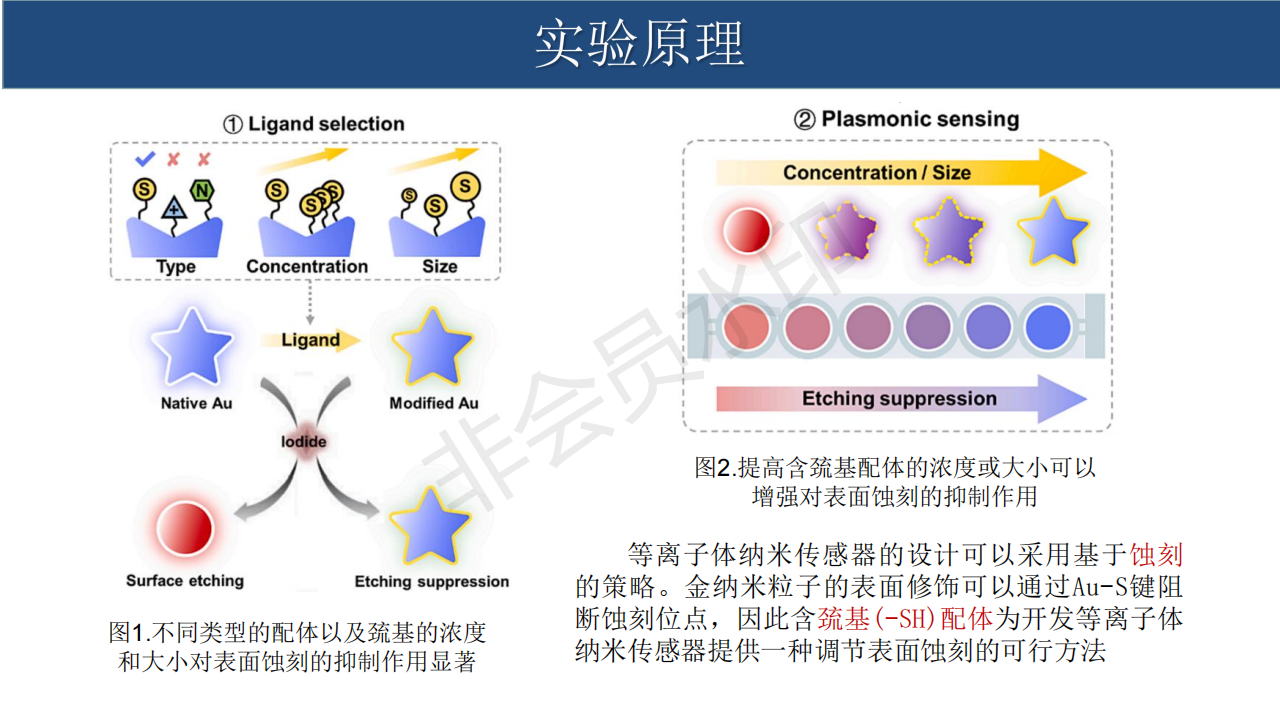 实验原理

① Ligand selection

S + N

S S S S

S S S

Type Concentration Size

Ligand

Native Au Modified Au

Iodide

Surface etching Etching suppression

图1.不同类型的配体以及巯基的浓度和大小对表面蚀刻的抑制作用显著

② Plasmonic sensing

Concentration / Size

Etching suppression

图2.提高含巯基配体的浓度或大小可以增强对表面蚀刻的抑制作用

等离子体纳米传感器的设计可以采用基于蚀刻的策略。金纳米粒子的表面修饰可以通过Au-S键阻断蚀刻位点，因此含巯基(-SH)配体为开发等离子体纳米传感器提供一种调节表面蚀刻的可行方法

非会员水印